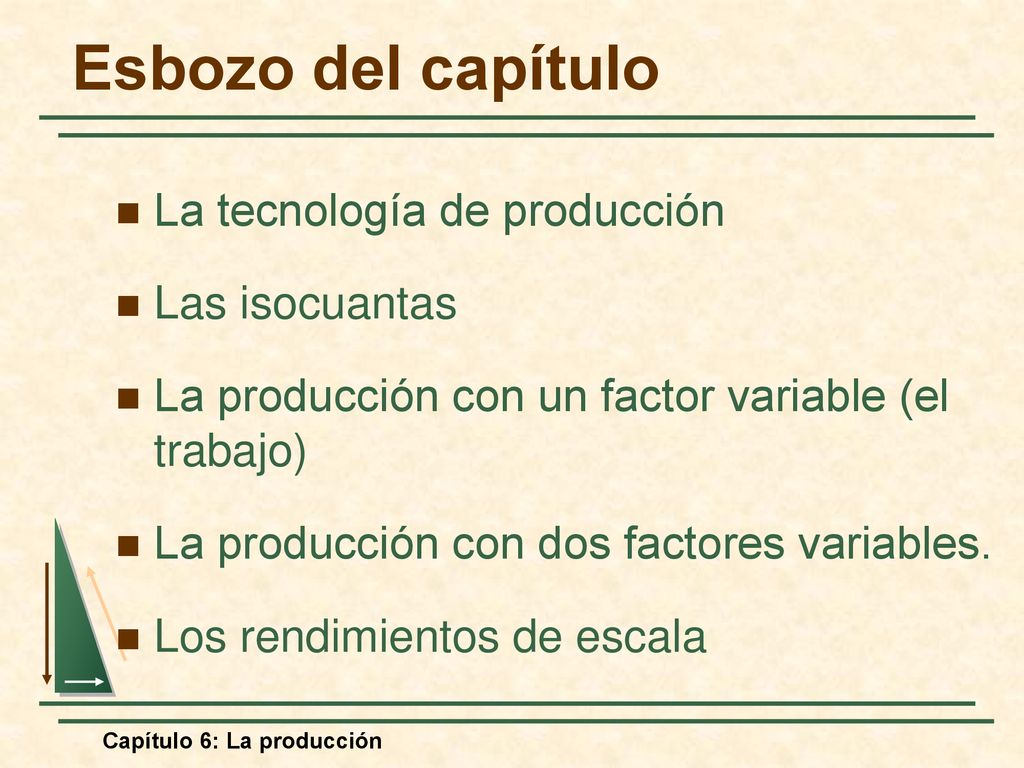 Esbozo del capítulo

La tecnología de producción

Las isocuantas

La producción con un factor variable (el trabajo)

La producción con dos factores variables.

Los rendimientos de escala

Capítulo 6: La producción